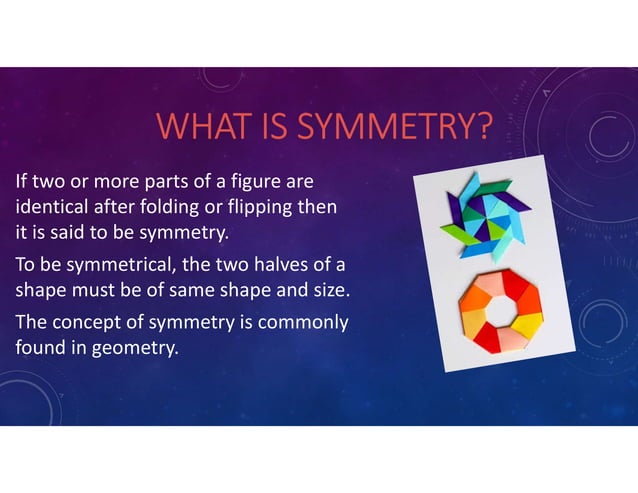 WHAT IS SYMMETRY?

If two or more parts of a figure are identical after folding or flipping then it is said to be symmetry.

To be symmetrical, the two halves of a shape must be of same shape and size.

The concept of symmetry is commonly found in geometry.